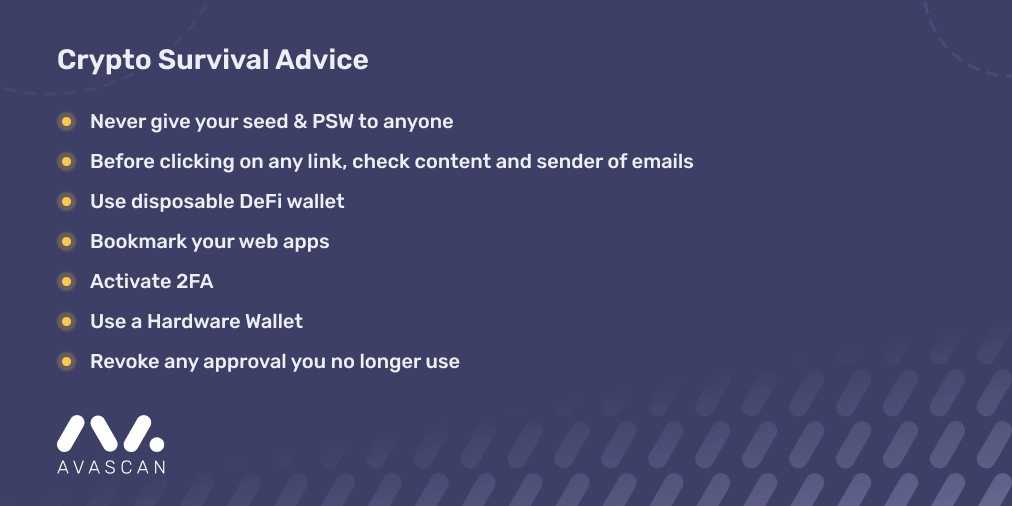 Crypto Survival Advice

Never give your seed & PSW to anyone

Before clicking on any link, check content and sender of emails

Use disposable DeFi wallet

Bookmark your web apps

Activate 2FA

Use a Hardware Wallet

Revoke any approval you no longer use

AVASCAN